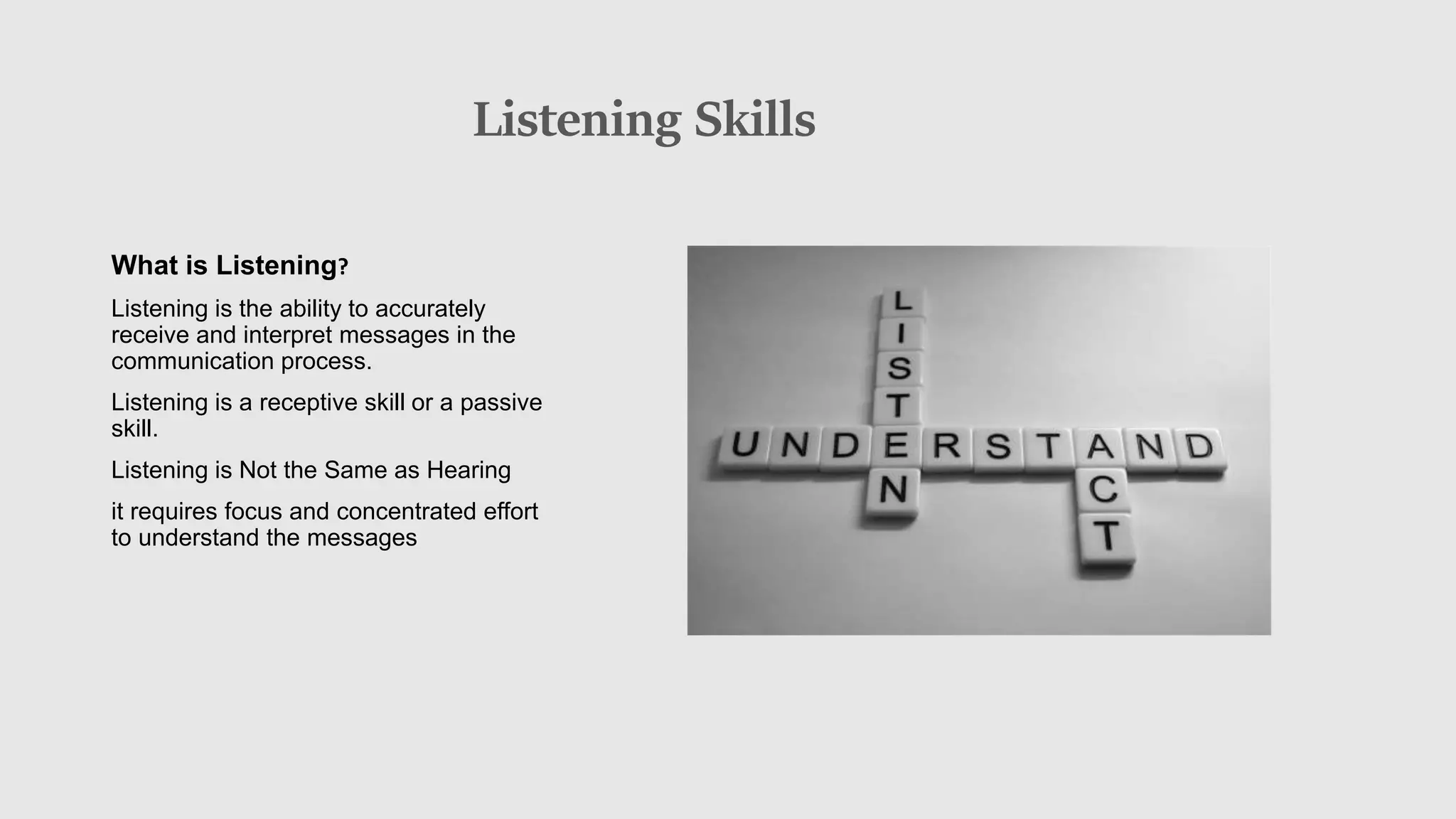 Listening Skills

What is Listening?

Listening is the ability to accurately receive and interpret messages in the communication process.

Listening is a receptive skill or a passive skill.

Listening is Not the Same as Hearing

it requires focus and concentrated effort to understand the messages

LISTEN
UNDERSTAND
ACT